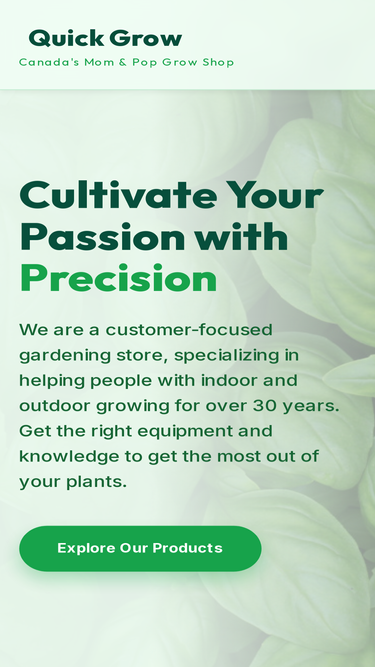 Quick Grow
Canada's Mom & Pop Grow Shop

Cultivate Your Passion with Precision

We are a customer-focused gardening store, specializing in helping people with indoor and outdoor growing for over 30 years. Get the right equipment and knowledge to get the most out of your plants.

Explore Our Products